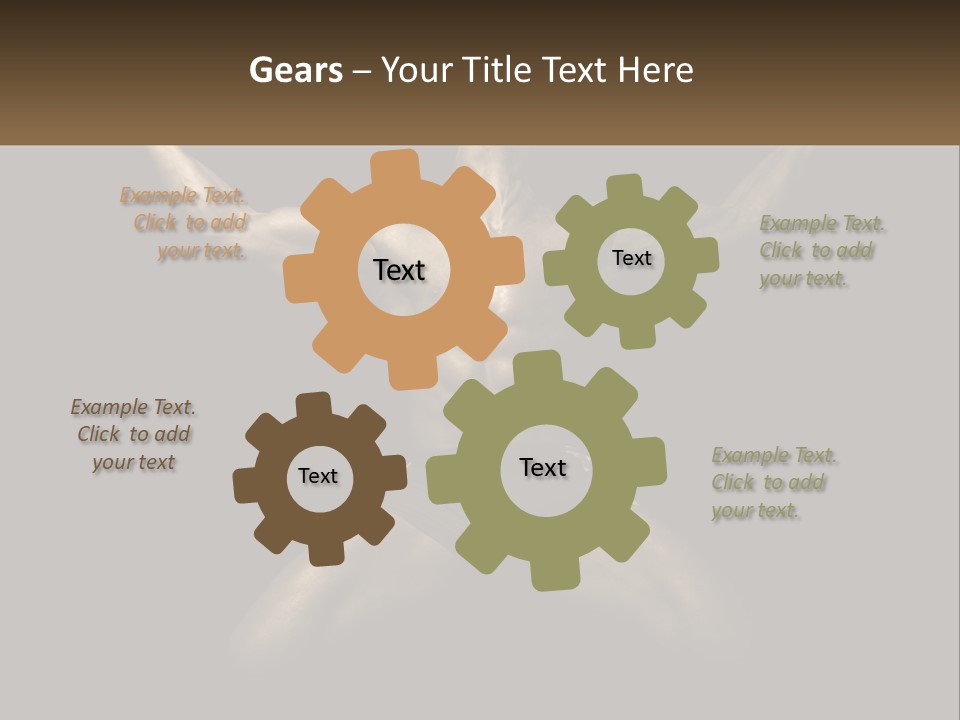 Gears – Your Title Text Here

Example Text. Click to add your text.

Text

Text

Example Text. Click to add your text.

Example Text. Click to add your text

Text

Text

Example Text. Click to add your text.